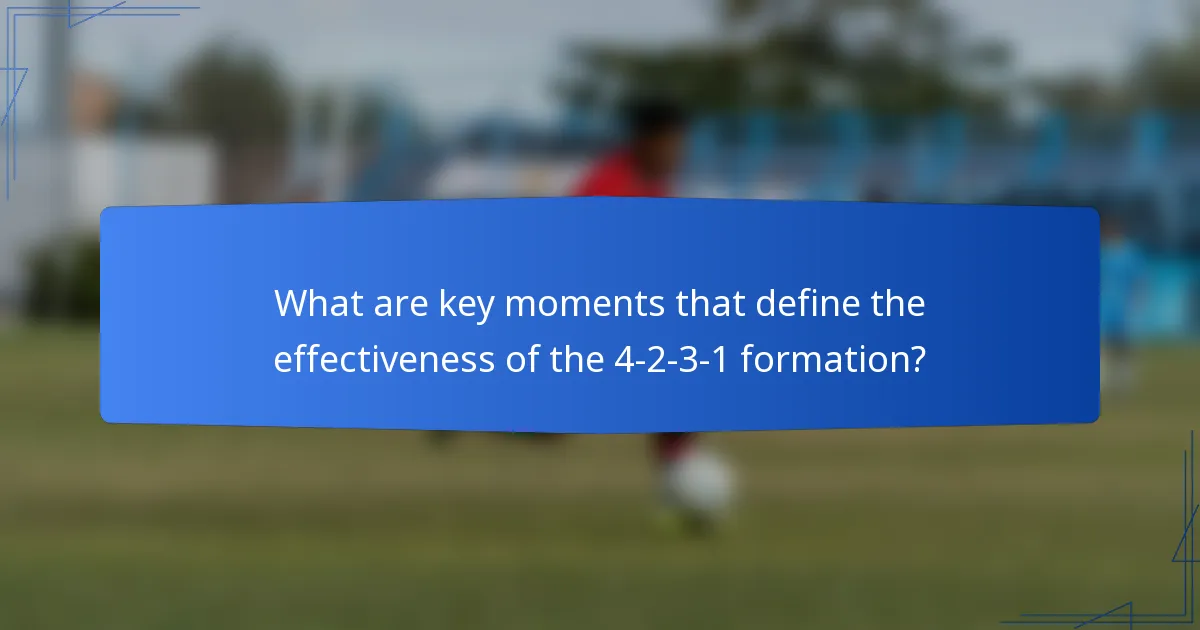 What are key moments that define the effectiveness of the 4-2-3-1 formation?